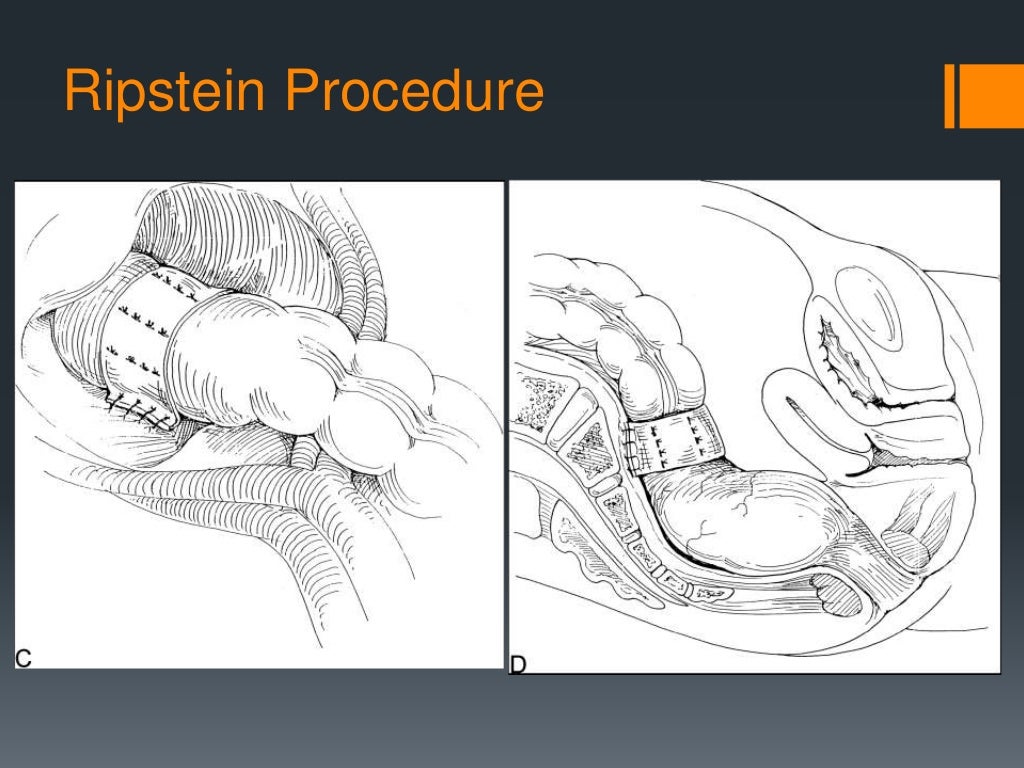 Ripstein Procedure

C

D